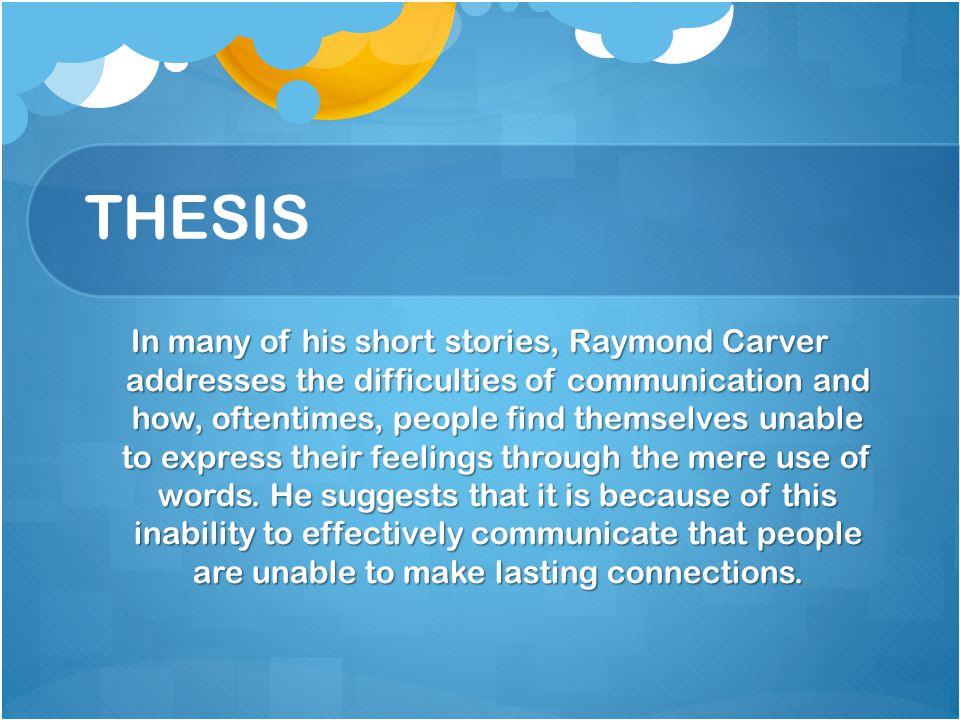 THESIS

In many of his short stories, Raymond Carver addresses the difficulties of communication and how, oftentimes, people find themselves unable to express their feelings through the mere use of words. He suggests that it is because of this inability to effectively communicate that people are unable to make lasting connections.